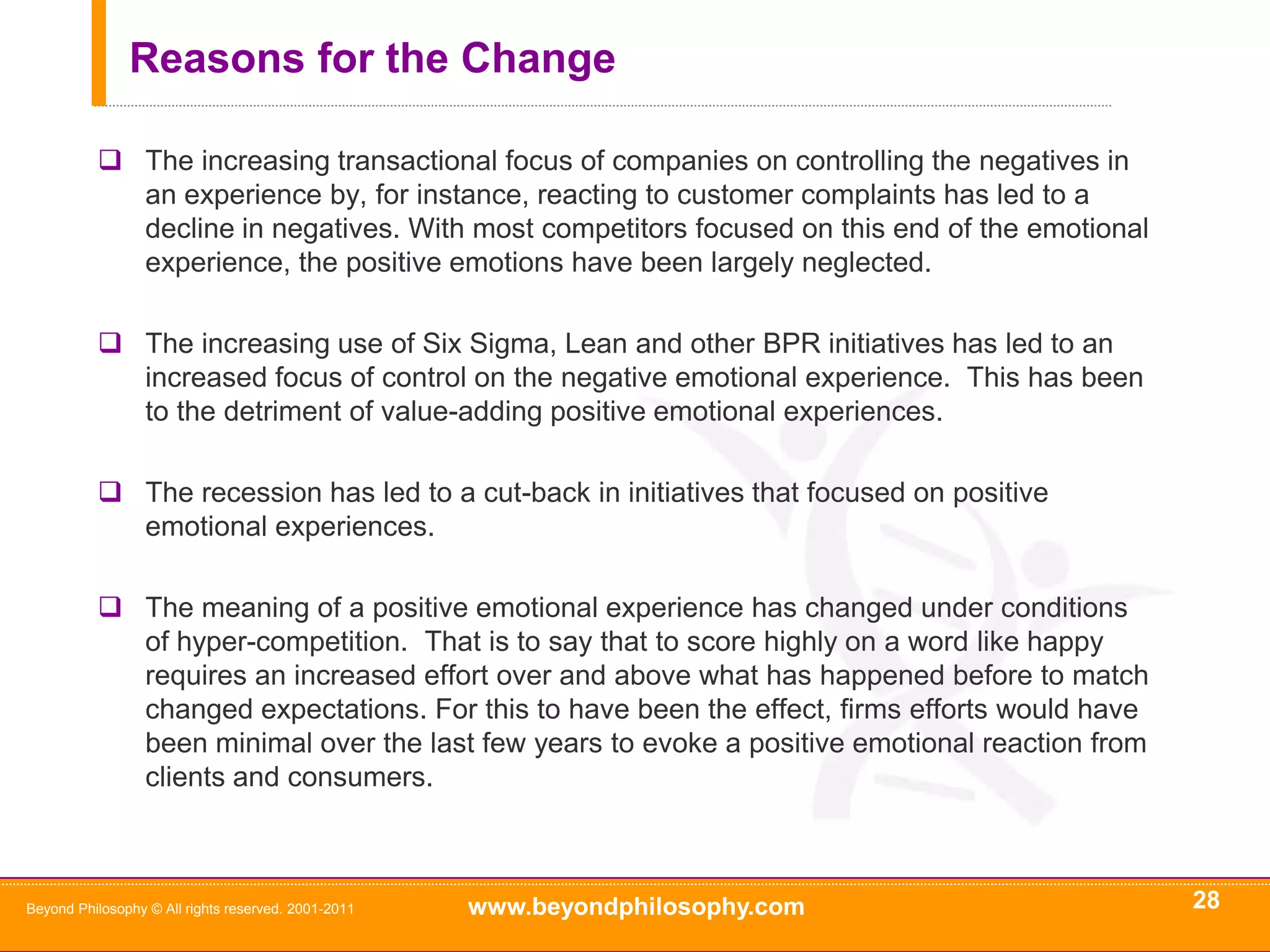 Reasons for the Change

❑ The increasing transactional focus of companies on controlling the negatives in an experience by, for instance, reacting to customer complaints has led to a decline in negatives. With most competitors focused on this end of the emotional experience, the positive emotions have been largely neglected.

❑ The increasing use of Six Sigma, Lean and other BPR initiatives has led to an increased focus of control on the negative emotional experience.  This has been to the detriment of value-adding positive emotional experiences.

❑ The recession has led to a cut-back in initiatives that focused on positive emotional experiences.

❑ The meaning of a positive emotional experience has changed under conditions of hyper-competition.  That is to say that to score highly on a word like happy requires an increased effort over and above what has happened before to match changed expectations. For this to have been the effect, firms efforts would have been minimal over the last few years to evoke a positive emotional reaction from clients and consumers.

Beyond Philosophy © All rights reserved. 2001-2011
www.beyondphilosophy.com
28